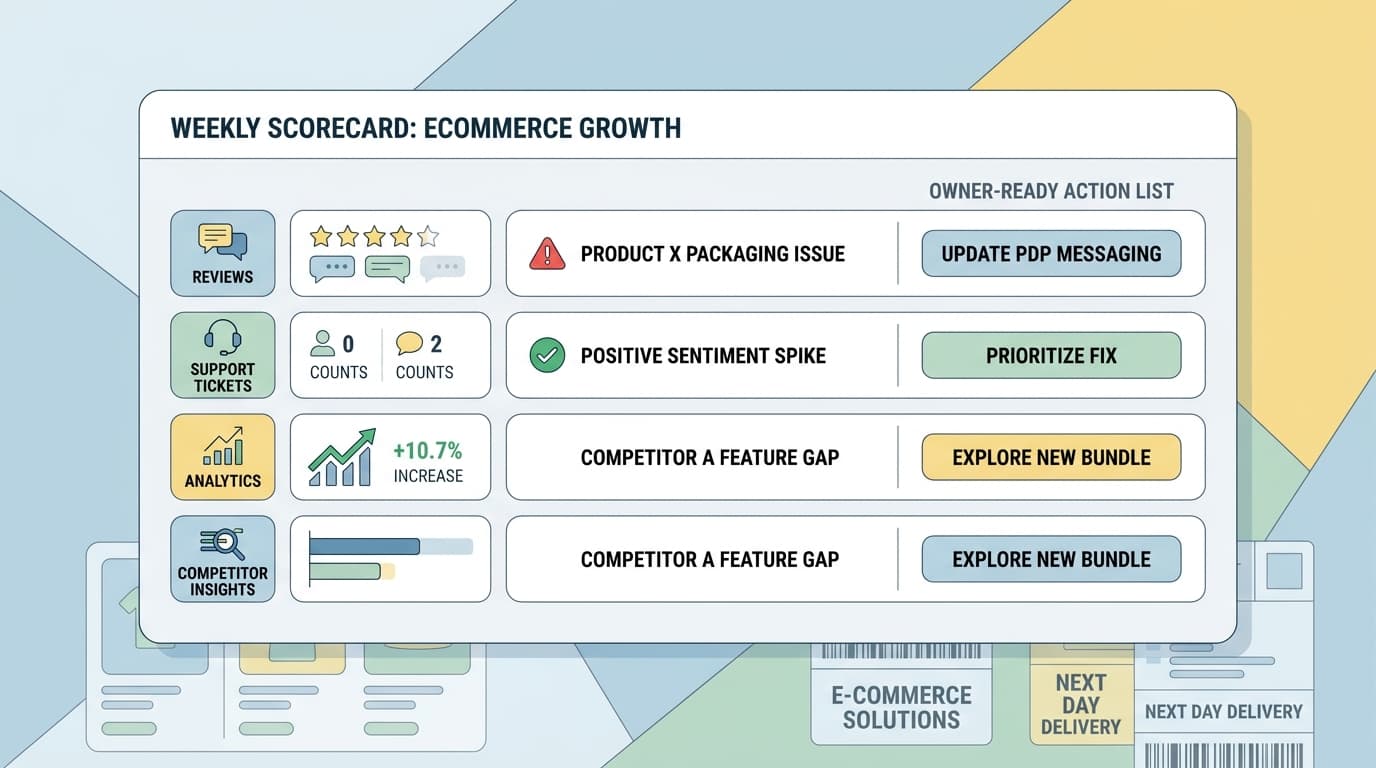 WEEKLY SCORECARD: ECOMMERCE GROWTH

OWNER-READY ACTION LIST

REVIEWS

PRODUCT X PACKAGING ISSUE

UPDATE PDP MESSAGING

SUPPORT TICKETS

0 COUNTS

2 COUNTS

POSITIVE SENTIMENT SPIKE

PRIORITIZE FIX

ANALYTICS

+10.7% INCREASE

COMPETITOR A FEATURE GAP

EXPLORE NEW BUNDLE

COMPETITOR INSIGHTS

COMPETITOR A FEATURE GAP

EXPLORE NEW BUNDLE

E-COMMERCE SOLUTIONS

NEXT DAY DELIVERY

NEXT DAY DELIVERY